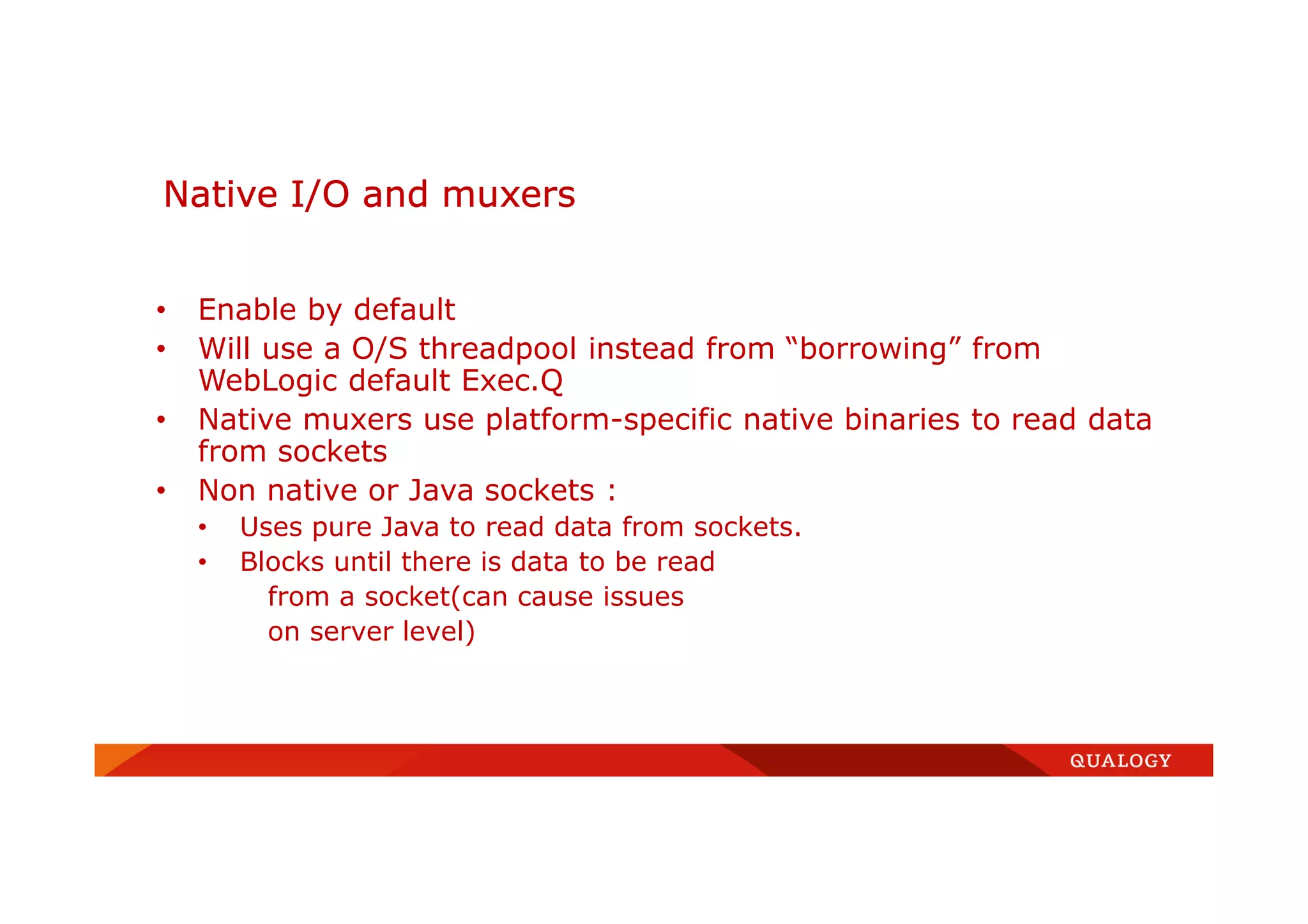 Native I/O and muxers

• Enable by default
• Will use a O/S threadpool instead from “borrowing” from WebLogic default Exec.Q
• Native muxers use platform-specific native binaries to read data from sockets
• Non native or Java sockets :
  • Uses pure Java to read data from sockets.
  • Blocks until there is data to be read from a socket(can cause issues on server level)

QUALOGY